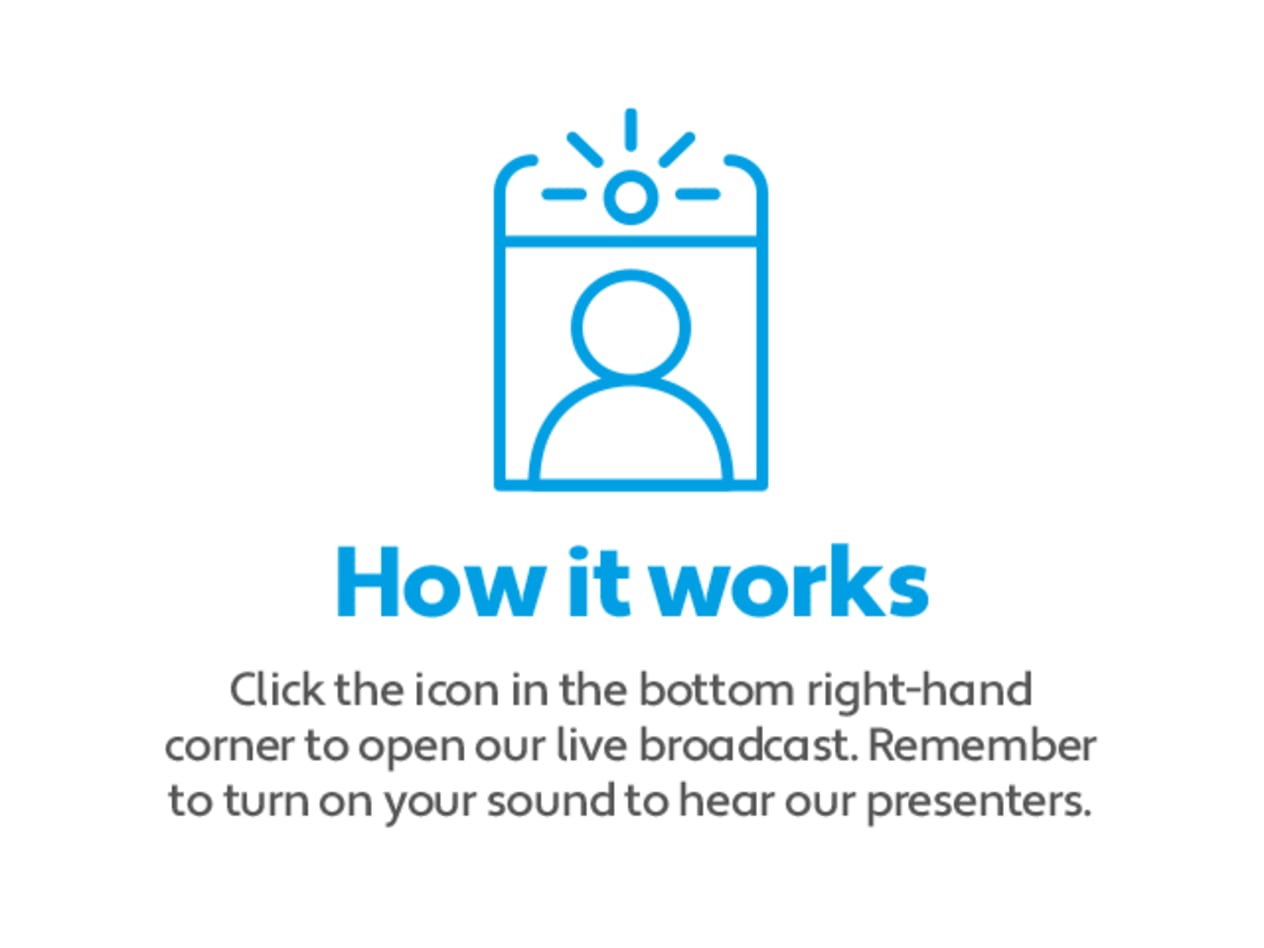 How it works

Click the icon in the bottom right-hand corner to open our live broadcast. Remember to turn on your sound to hear our presenters.